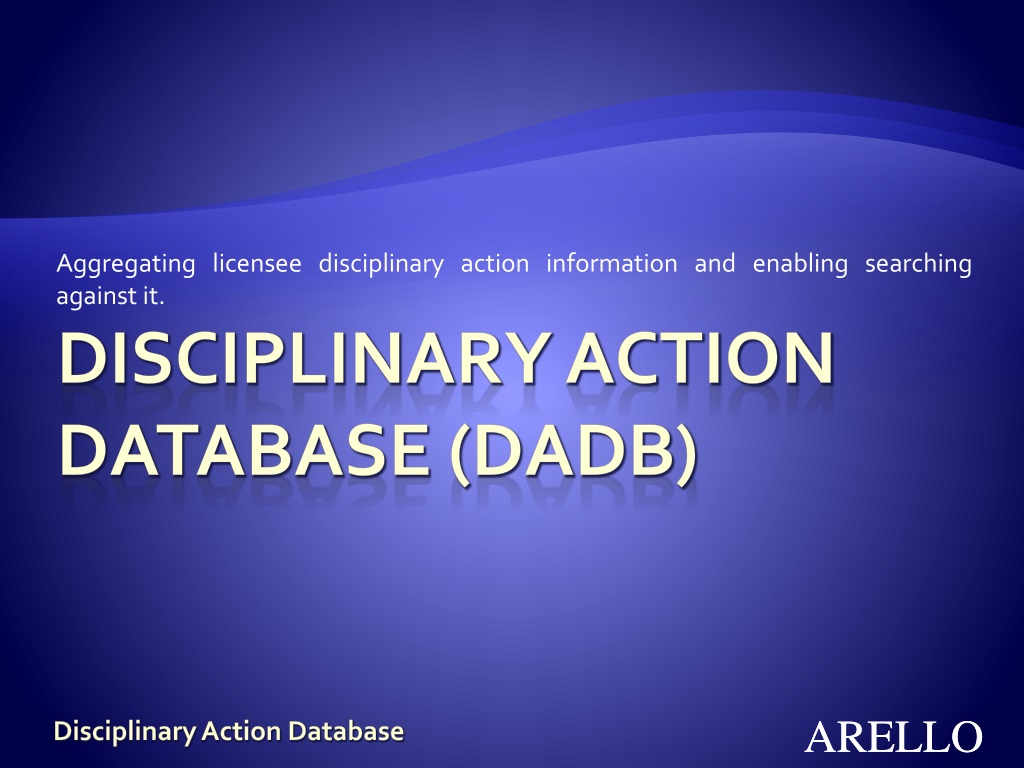 Aggregating licensee disciplinary action information and enabling searching against it.

DISCIPLINARY ACTION DATABASE (DADB)

Disciplinary Action Database

ARELLO